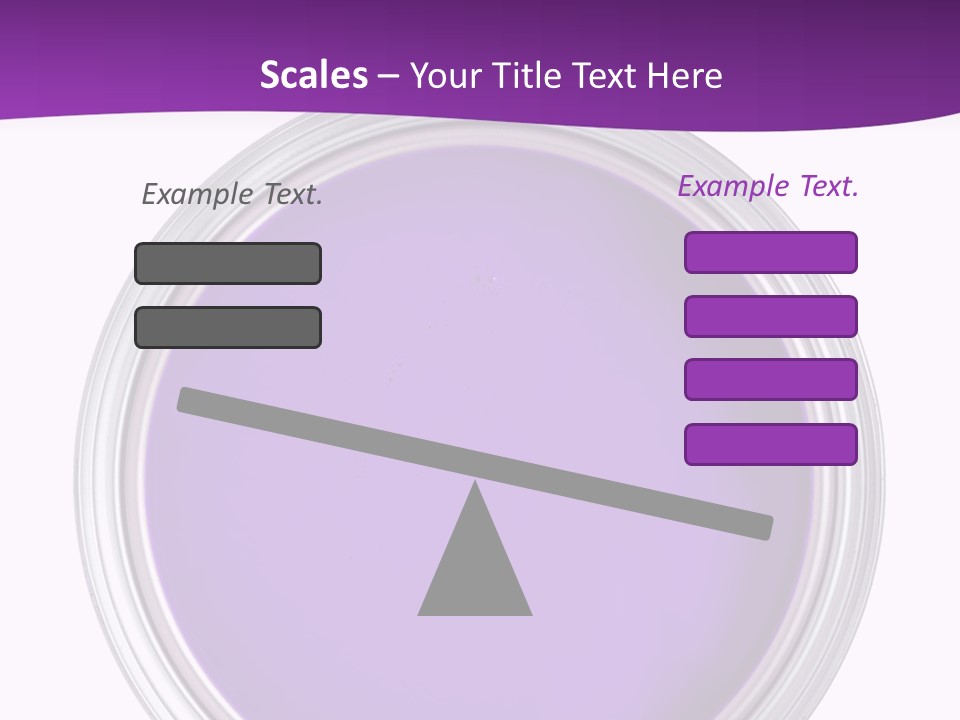 Scales – Your Title Text Here

Example Text.

Example Text.